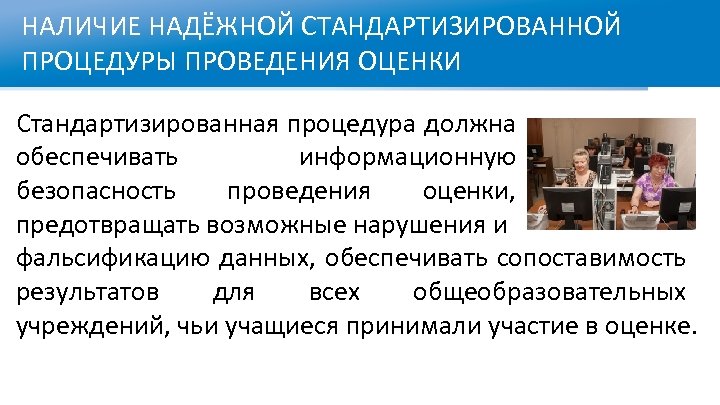 НАЛИЧИЕ НАДЁЖНОЙ СТАНДАРТИЗИРОВАННОЙ ПРОЦЕДУРЫ ПРОВЕДЕНИЯ ОЦЕНКИ

Стандартизированная процедура должна обеспечивать информационную безопасность проведения оценки, предотвращать возможные нарушения и фальсификацию данных, обеспечивать сопоставимость результатов для всех общеобразовательных учреждений, чьи учащиеся принимали участие в оценке.